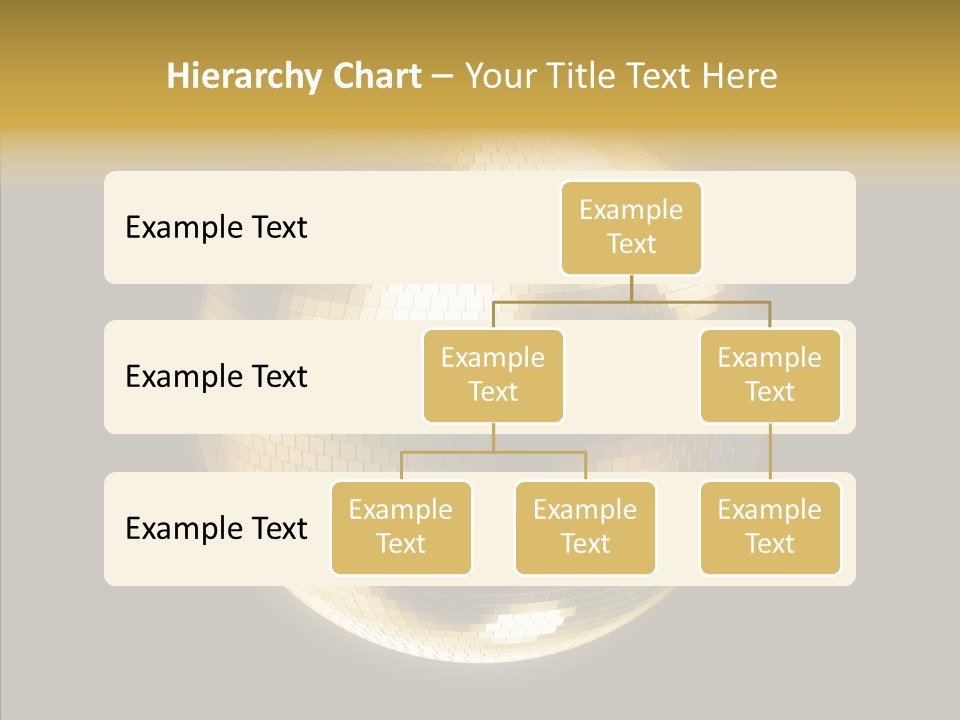 Hierarchy Chart – Your Title Text Here

Example Text

Example Text

Example Text

Example Text

Example Text

Example Text

Example Text

Example Text

Example Text